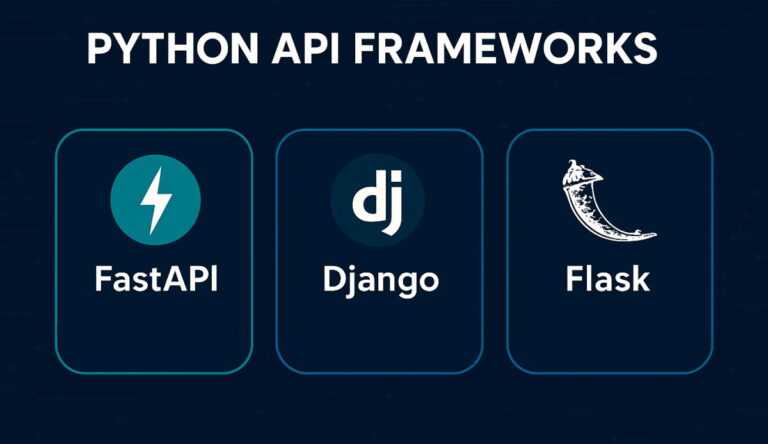 PYTHON API FRAMEWORKS

FastAPI

dj

Django

Flask